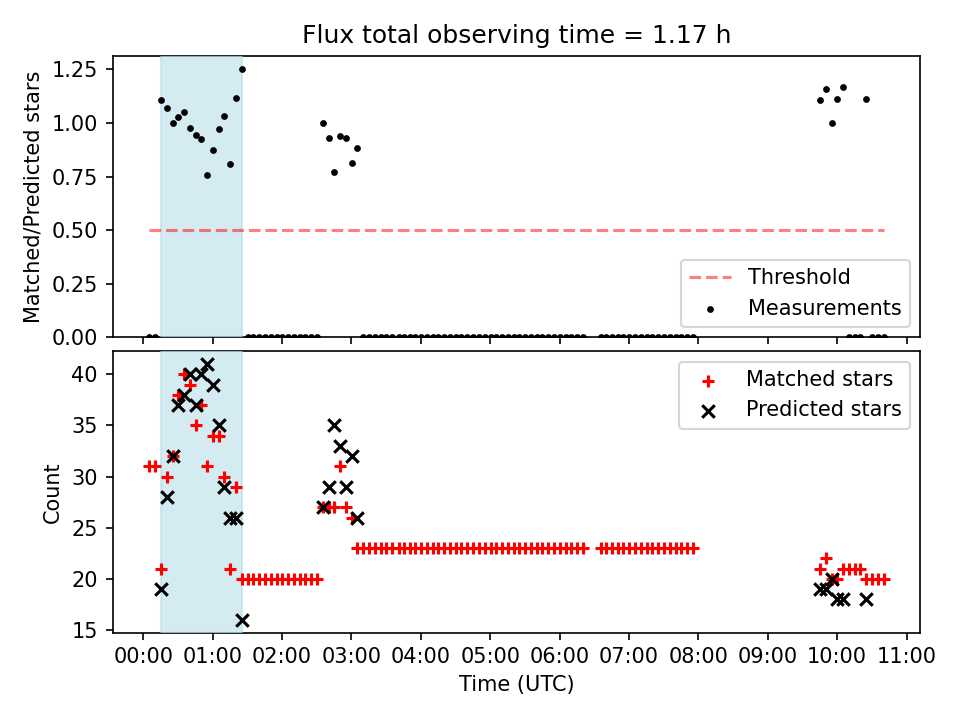 Flux total observing time = 1.17 h

Matched/Predicted stars

1.25
1.00
0.75
0.50
0.25
0.00

Threshold
Measurements

Count

40
35
30
25
20
15

Matched stars
Predicted stars

00:00 01:00 02:00 03:00 04:00 05:00 06:00 07:00 08:00 09:00 10:00 11:00

Time (UTC)